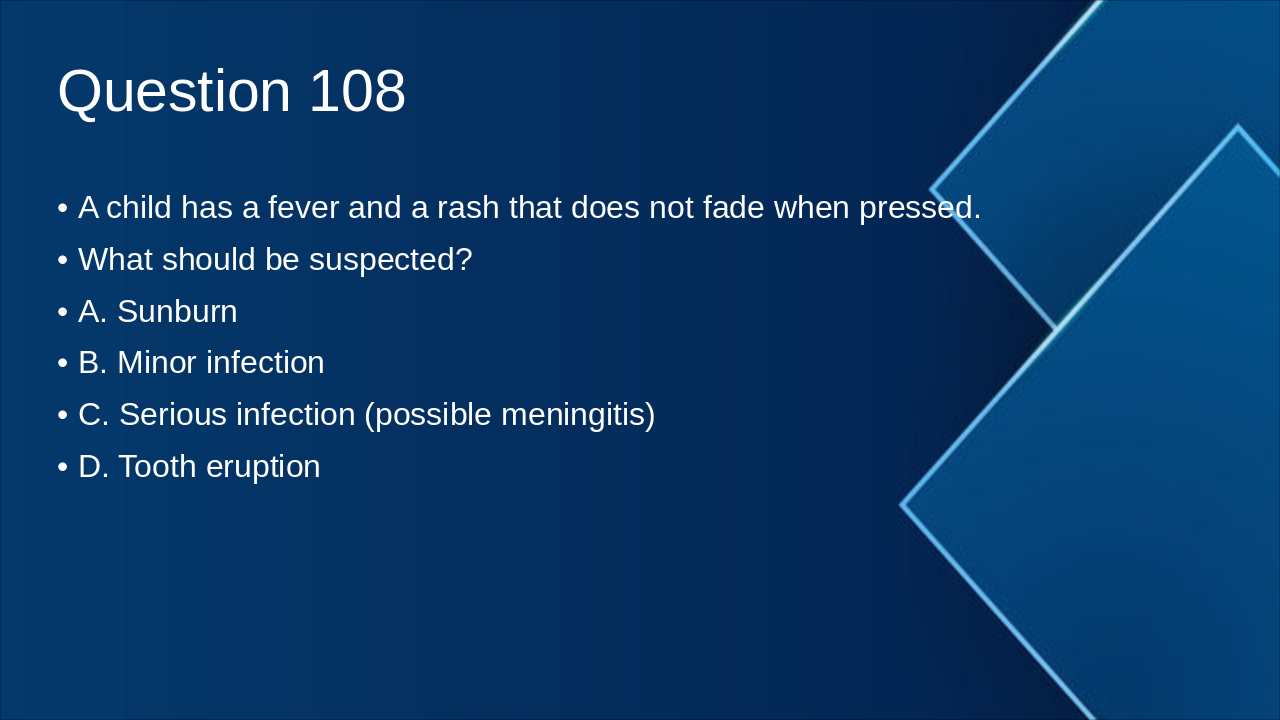 Question 108

• A child has a fever and a rash that does not fade when pressed.
• What should be suspected?
• A. Sunburn
• B. Minor infection
• C. Serious infection (possible meningitis)
• D. Tooth eruption